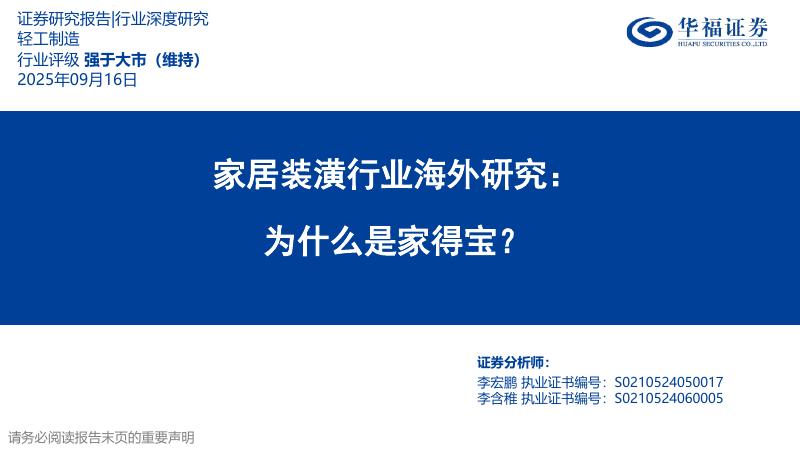 证券研究报告|行业深度研究
轻工制造
行业评级 强于大市（维持）
2025年09月16日

华福证券
HUAFU SECURITIES CO.,LTD

家居装潢行业海外研究：
为什么是家得宝？

证券分析师：
李宏鹏 执业证书编号：S0210524050017
李含稚 执业证书编号：S0210524060005

请务必阅读报告末页的重要声明